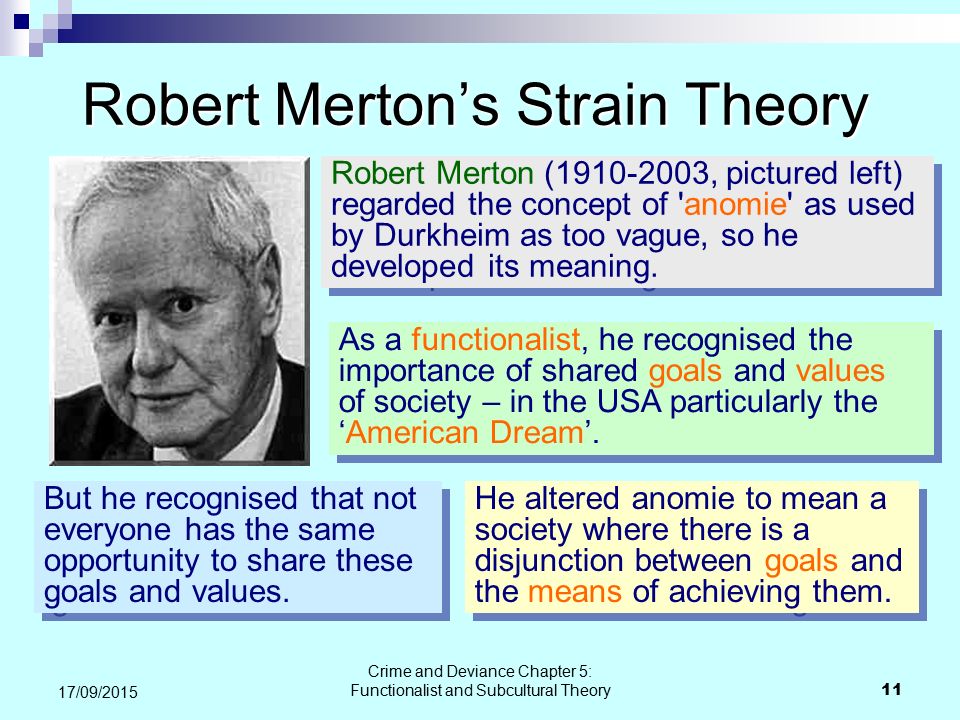 Robert Merton’s Strain Theory

Robert Merton (1910-2003, pictured left) regarded the concept of 'anomie' as used by Durkheim as too vague, so he developed its meaning.

As a functionalist, he recognised the importance of shared goals and values of society – in the USA particularly the ‘American Dream’.

But he recognised that not everyone has the same opportunity to share these goals and values.

He altered anomie to mean a society where there is a disjunction between goals and the means of achieving them.

17/09/2015

Crime and Deviance Chapter 5: Functionalist and Subcultural Theory

11